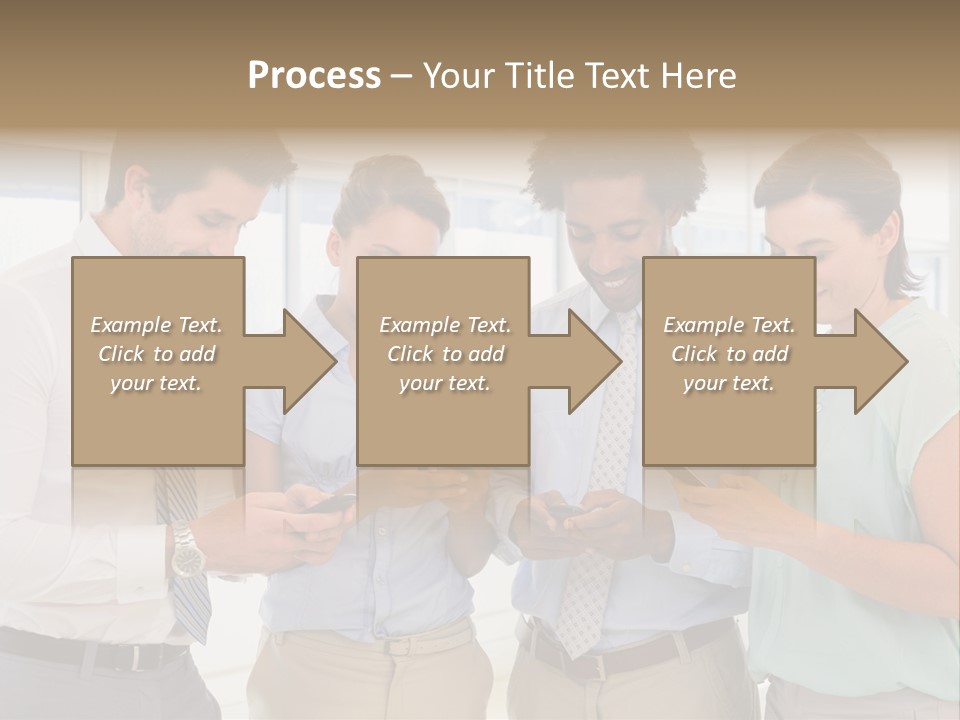 Process – Your Title Text Here

Example Text. Click to add your text.

Example Text. Click to add your text.

Example Text. Click to add your text.